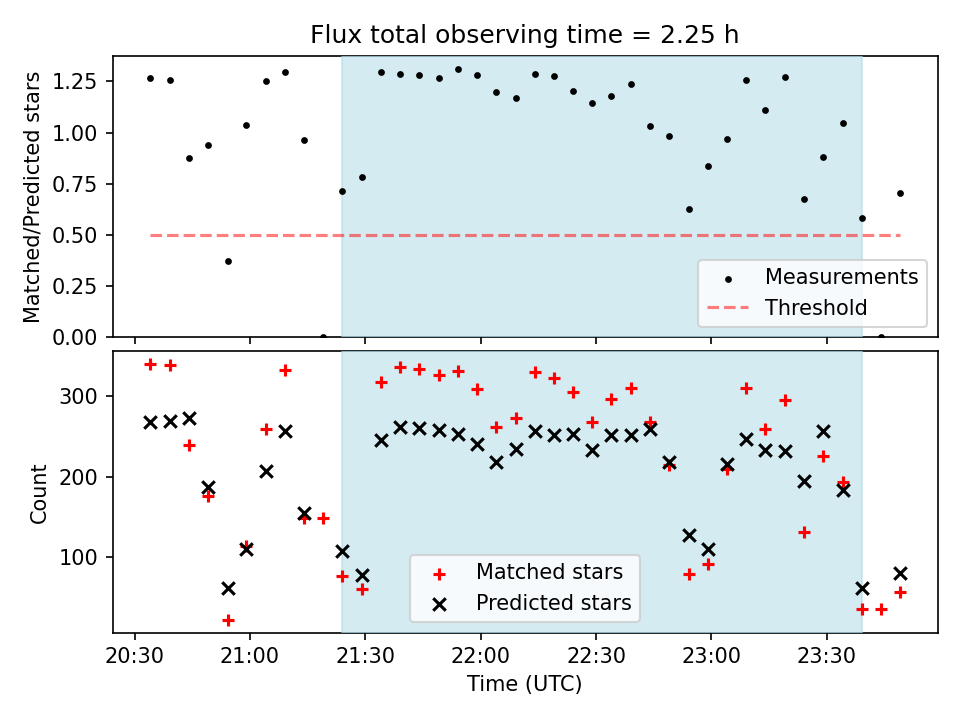 Flux total observing time = 2.25 h

Matched/Predicted stars

1.25
1.00
0.75
0.50
0.25
0.00

Measurements
Threshold

Count

300
200
100

Matched stars
Predicted stars

20:30
21:00
21:30
22:00
22:30
23:00
23:30

Time (UTC)